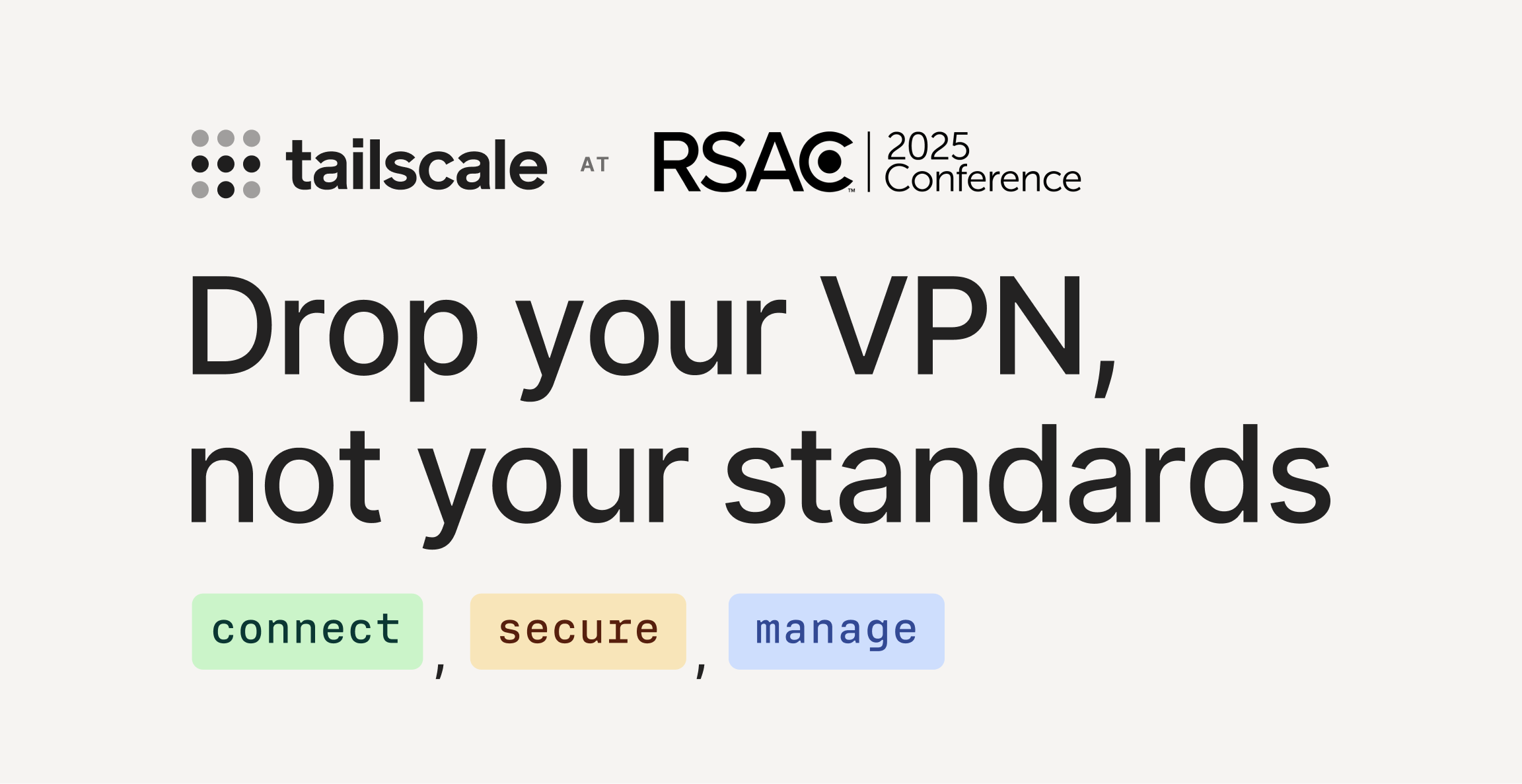 tailscale AT RSAC™ | 2025 Conference

Drop your VPN, not your standards

connect, secure, manage